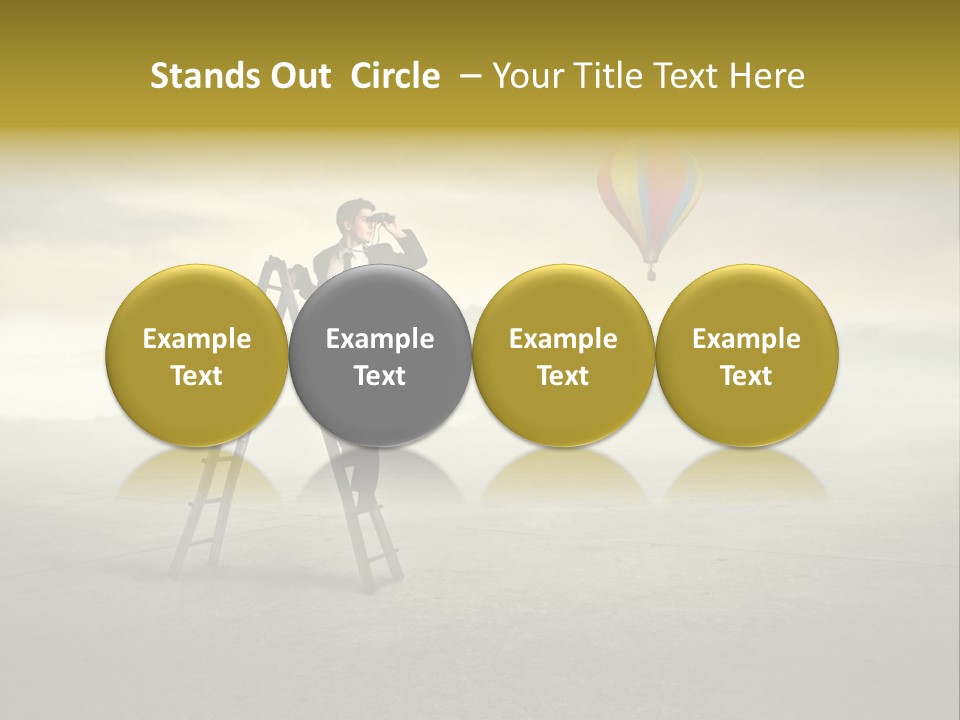 Stands Out Circle – Your Title Text Here

Example Text

Example Text

Example Text

Example Text